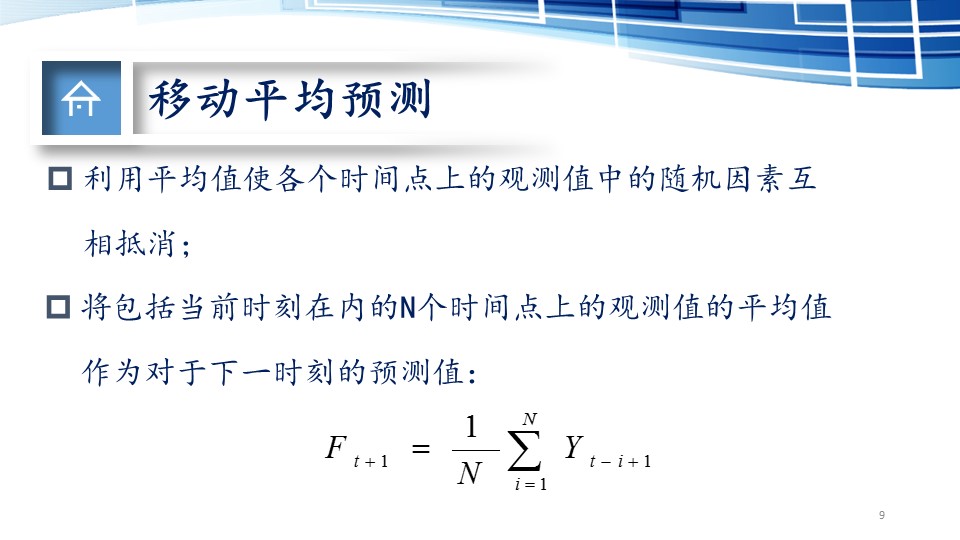 移动平均预测

利用平均值使各个时间点上的观测值中的随机因素互相抵消；

将包括当前时刻在内的N个时间点上的观测值的平均值作为对于下一时刻的预测值：

$F_{t+1} = \frac{1}{N}\sum_{i=1}^{N} Y_{t-i+1}$

9